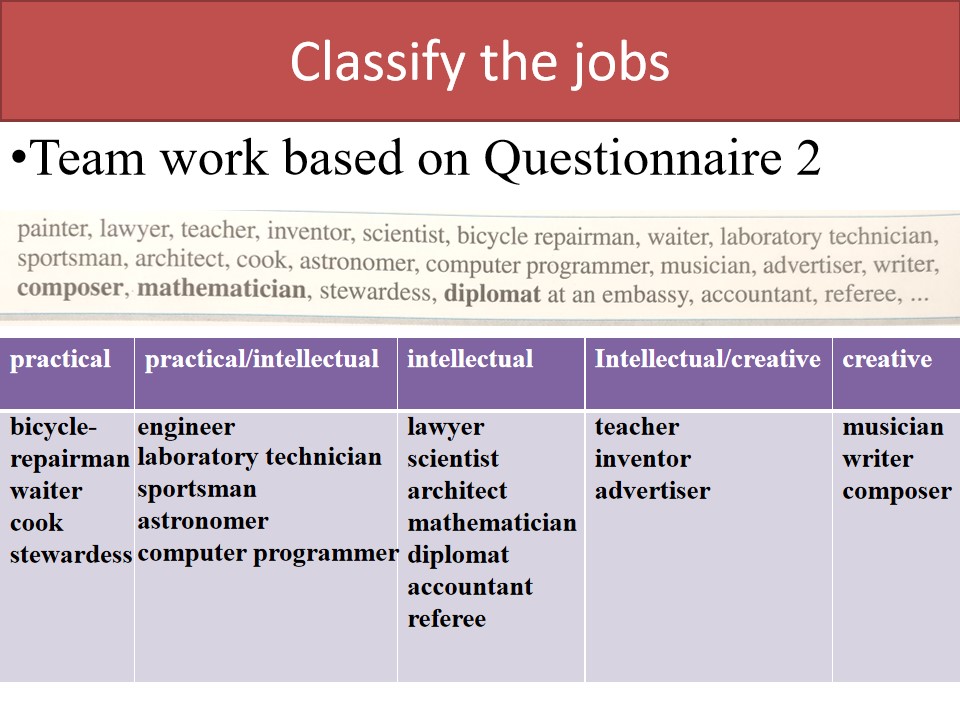 Classify the jobs

• Team work based on Questionnaire 2

painter, lawyer, teacher, inventor, scientist, bicycle repairman, waiter, laboratory technician, sportsman, architect, cook, astronomer, computer programmer, musician, advertiser, writer, composer, mathematician, stewardess, diplomat at an embassy, accountant, referee, ...

| practical | practical/intellectual | intellectual | Intellectual/creative | creative |
|---|---|---|---|---|
| bicycle-repairman waiter cook stewardess | engineer laboratory technician sportsman astronomer computer programmer | lawyer scientist architect mathematician diplomat accountant referee | teacher inventor advertiser | musician writer composer |